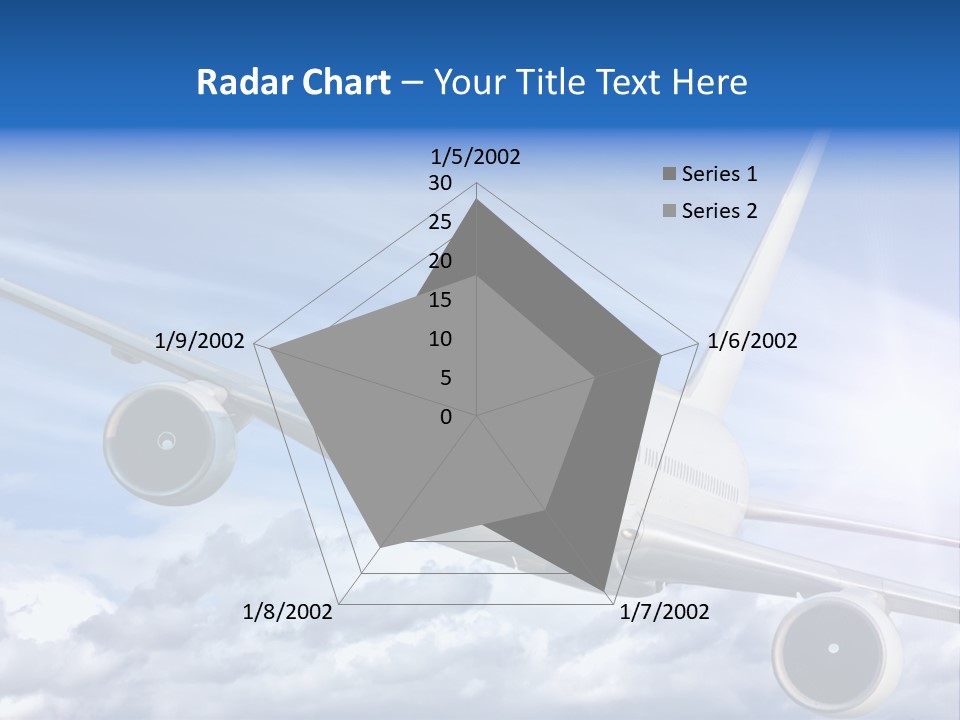 Radar Chart – Your Title Text Here

1/5/2002
30
25
20
15
10
5
0
1/6/2002
1/7/2002
1/8/2002
1/9/2002

Series 1
Series 2